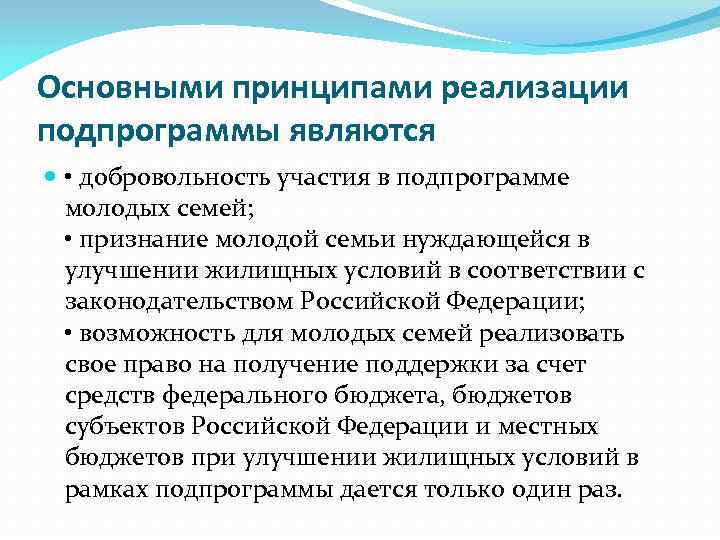 Основными принципами реализации подпрограммы являются

• добровольность участия в подпрограмме молодых семей;
• признание молодой семьи нуждающейся в улучшении жилищных условий в соответствии с законодательством Российской Федерации;
• возможность для молодых семей реализовать свое право на получение поддержки за счет средств федерального бюджета, бюджетов субъектов Российской Федерации и местных бюджетов при улучшении жилищных условий в рамках подпрограммы дается только один раз.